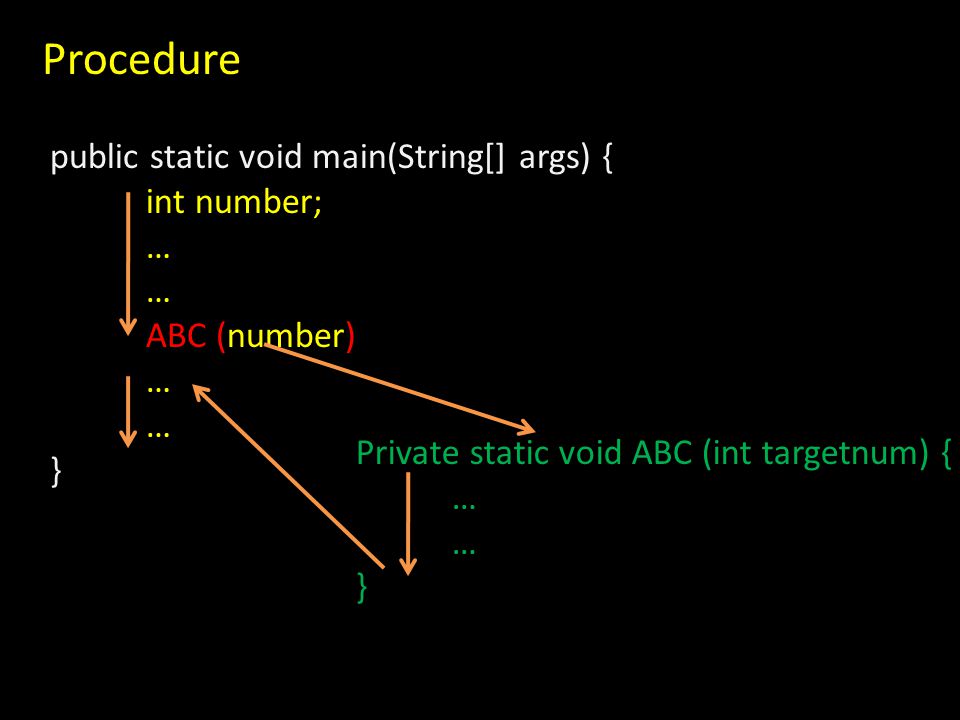 Procedure

public static void main(String[] args) {
int number;
…
…
ABC (number)
…
…
}

Private static void ABC (int targetnum) {
…
…
}